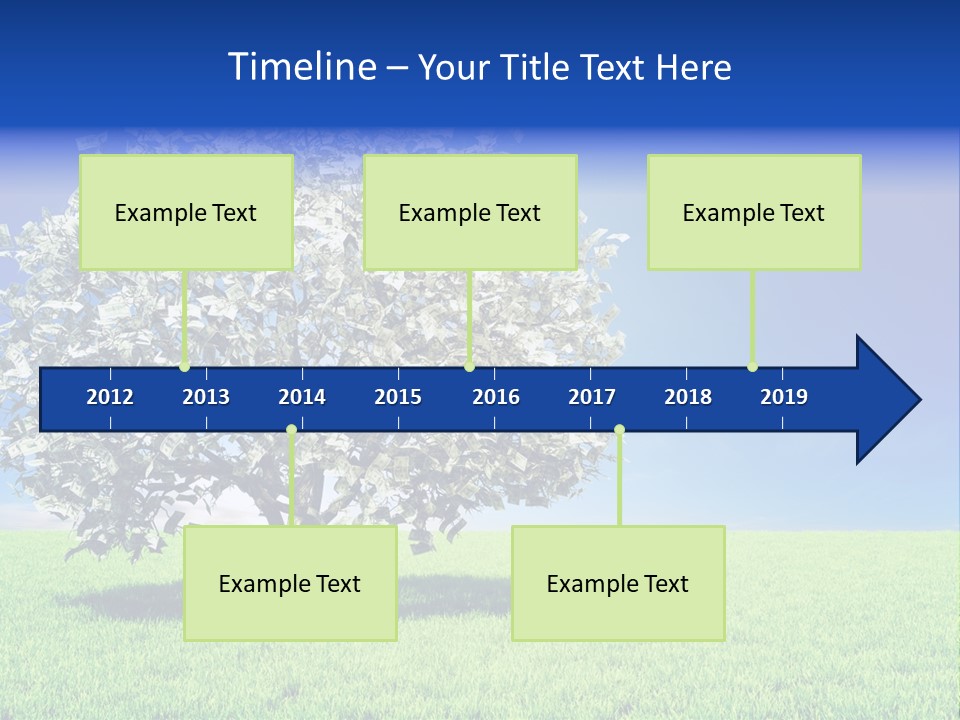 Timeline – Your Title Text Here

Example Text

Example Text

Example Text

2012 2013 2014 2015 2016 2017 2018 2019

Example Text

Example Text